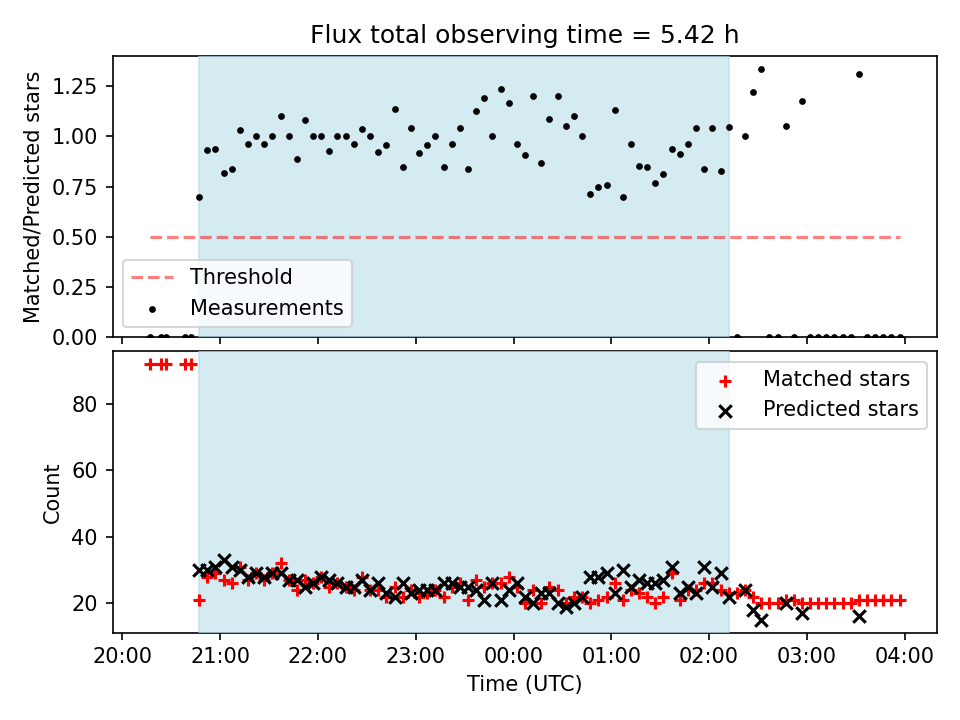 Flux total observing time = 5.42 h

Matched/Predicted stars

1.25
1.00
0.75
0.50
0.25
0.00

Threshold
Measurements

Count

80
60
40
20

Matched stars
Predicted stars

20:00 21:00 22:00 23:00 00:00 01:00 02:00 03:00 04:00

Time (UTC)